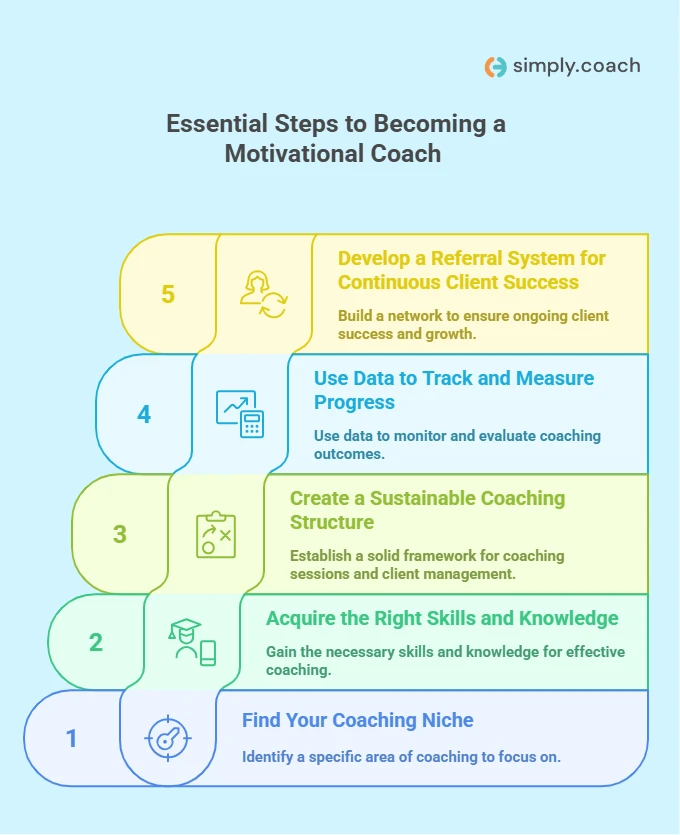 simply.coach

Essential Steps to Becoming a Motivational Coach

5

Develop a Referral System for Continuous Client Success

Build a network to ensure ongoing client success and growth.

4

Use Data to Track and Measure Progress

Use data to monitor and evaluate coaching outcomes.

3

Create a Sustainable Coaching Structure

Establish a solid framework for coaching sessions and client management.

2

Acquire the Right Skills and Knowledge

Gain the necessary skills and knowledge for effective coaching.

1

Find Your Coaching Niche

Identify a specific area of coaching to focus on.